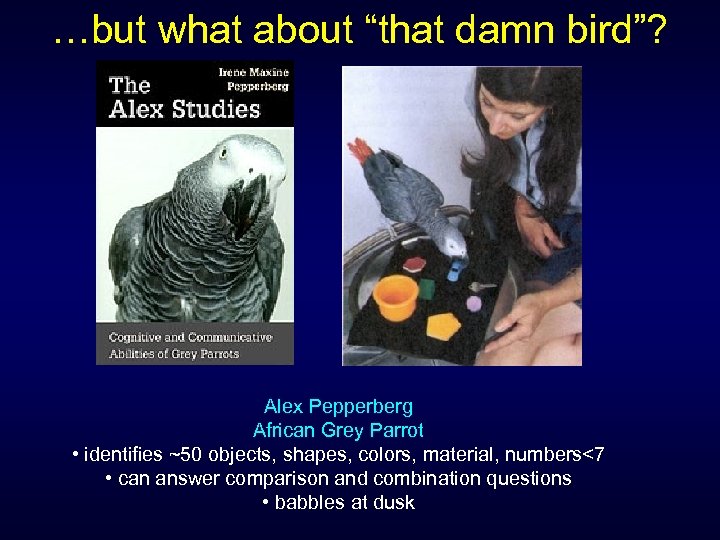 …but what about “that damn bird”?

Irene Maxine Pepperberg

The Alex Studies

Cognitive and Communicative Abilities of Grey Parrots

Alex Pepperberg
African Grey Parrot
• identifies ~50 objects, shapes, colors, material, numbers<7
• can answer comparison and combination questions
• babbles at dusk